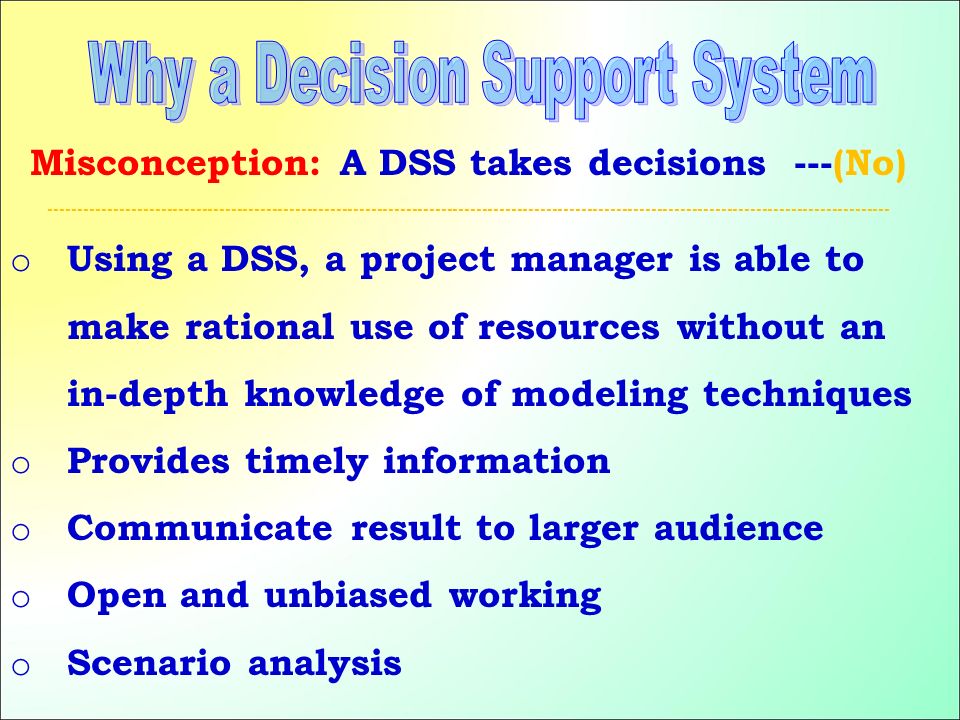 Why a Decision Support System

Misconception: A DSS takes decisions ---(No)

o Using a DSS, a project manager is able to make rational use of resources without an in-depth knowledge of modeling techniques
o Provides timely information
o Communicate result to larger audience
o Open and unbiased working
o Scenario analysis